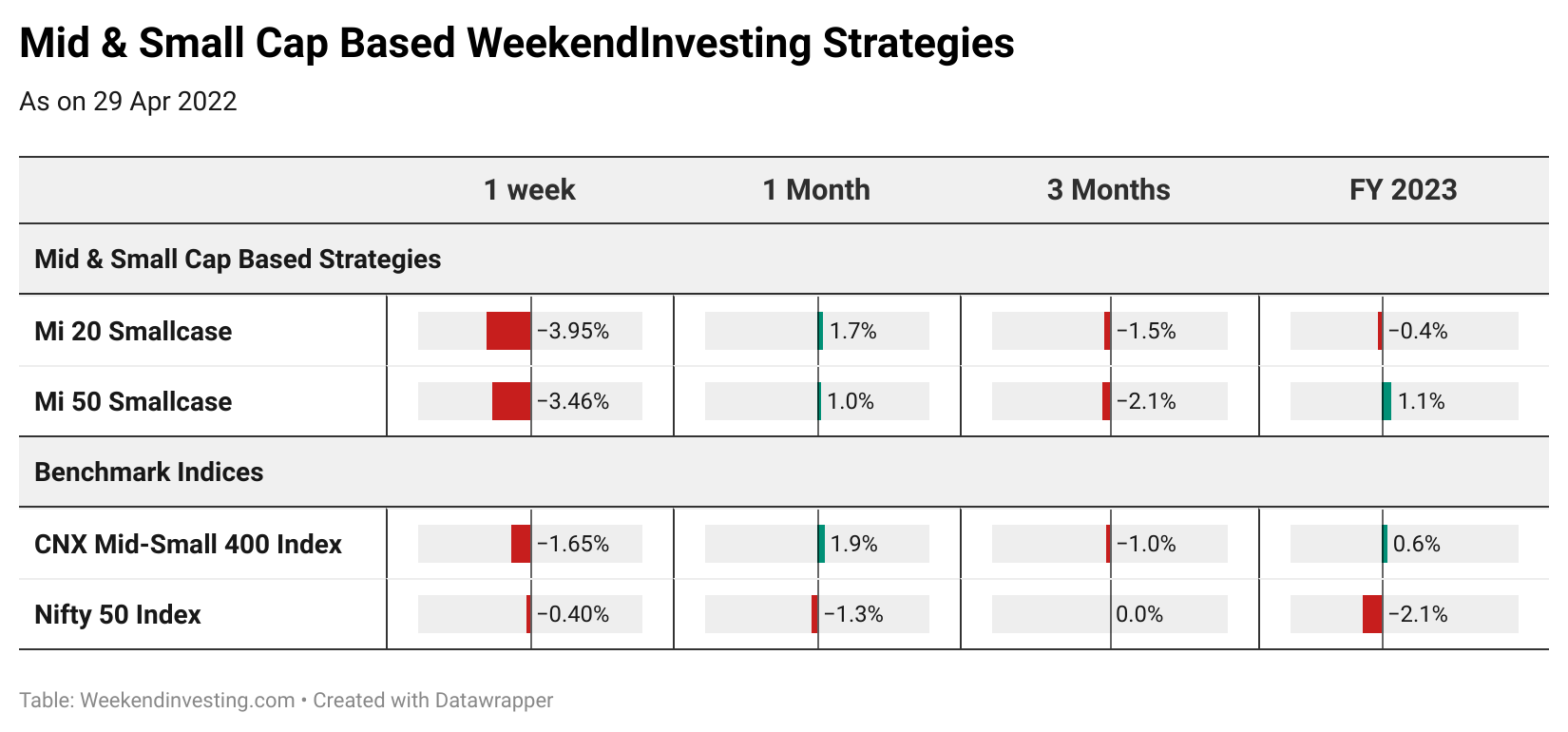 Mid & Small Cap Based WeekendInvesting Strategies

As on 29 Apr 2022

| | 1 week | 1 Month | 3 Months | FY 2023 |
|---|---|---|---|---|
| Mid & Small Cap Based Strategies | | | | |
| Mi 20 Smallcase | −3.95% | 1.7% | −1.5% | −0.4% |
| Mi 50 Smallcase | −3.46% | 1.0% | −2.1% | 1.1% |
| Benchmark Indices | | | | |
| CNX Mid-Small 400 Index | −1.65% | 1.9% | −1.0% | 0.6% |
| Nifty 50 Index | −0.40% | −1.3% | 0.0% | −2.1% |

Table: Weekendinvesting.com • Created with Datawrapper